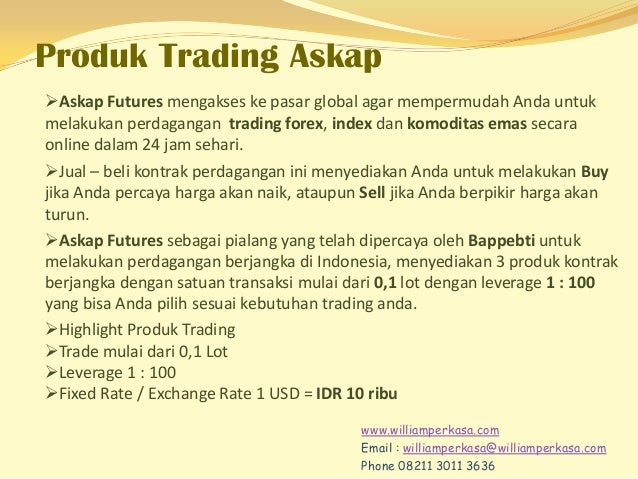 Produk Trading Askap

➢Askap Futures mengakses ke pasar global agar mempermudah Anda untuk melakukan perdagangan trading forex, index dan komoditas emas secara online dalam 24 jam sehari.

➢Jual – beli kontrak perdagangan ini menyediakan Anda untuk melakukan Buy jika Anda percaya harga akan naik, ataupun Sell jika Anda berpikir harga akan turun.

➢Askap Futures sebagai pialang yang telah dipercaya oleh Bappebti untuk melakukan perdagangan berjangka di Indonesia, menyediakan 3 produk kontrak berjangka dengan satuan transaksi mulai dari 0,1 lot dengan leverage 1 : 100 yang bisa Anda pilih sesuai kebutuhan trading anda.

➢Highlight Produk Trading
➢Trade mulai dari 0,1 Lot
➢Leverage 1 : 100
➢Fixed Rate / Exchange Rate 1 USD = IDR 10 ribu

www.williamperkasa.com
Email : williamperkasa@williamperkasa.com
Phone 08211 3011 3636